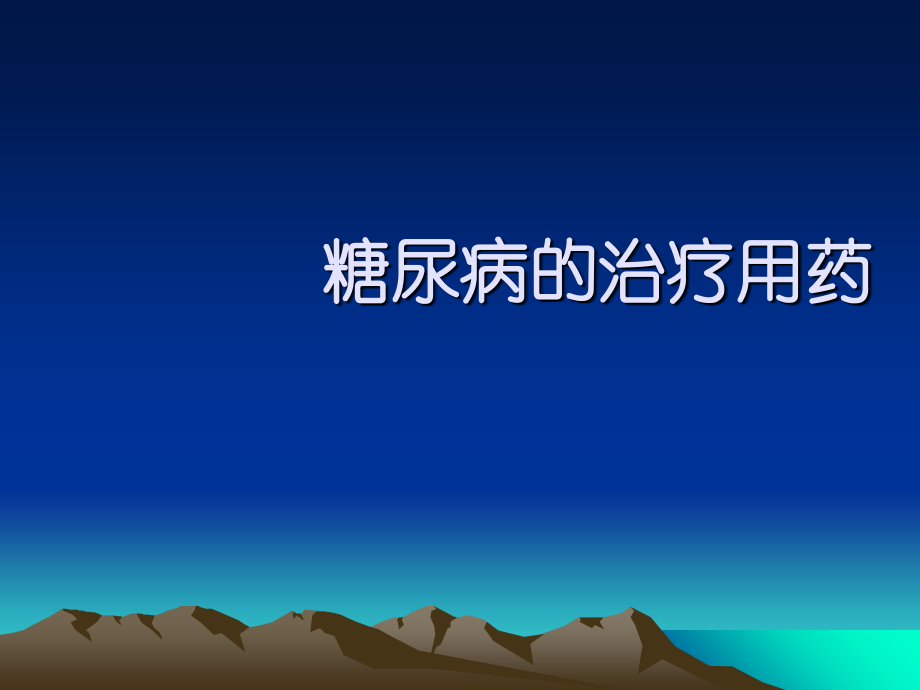 糖尿病的治疗用药